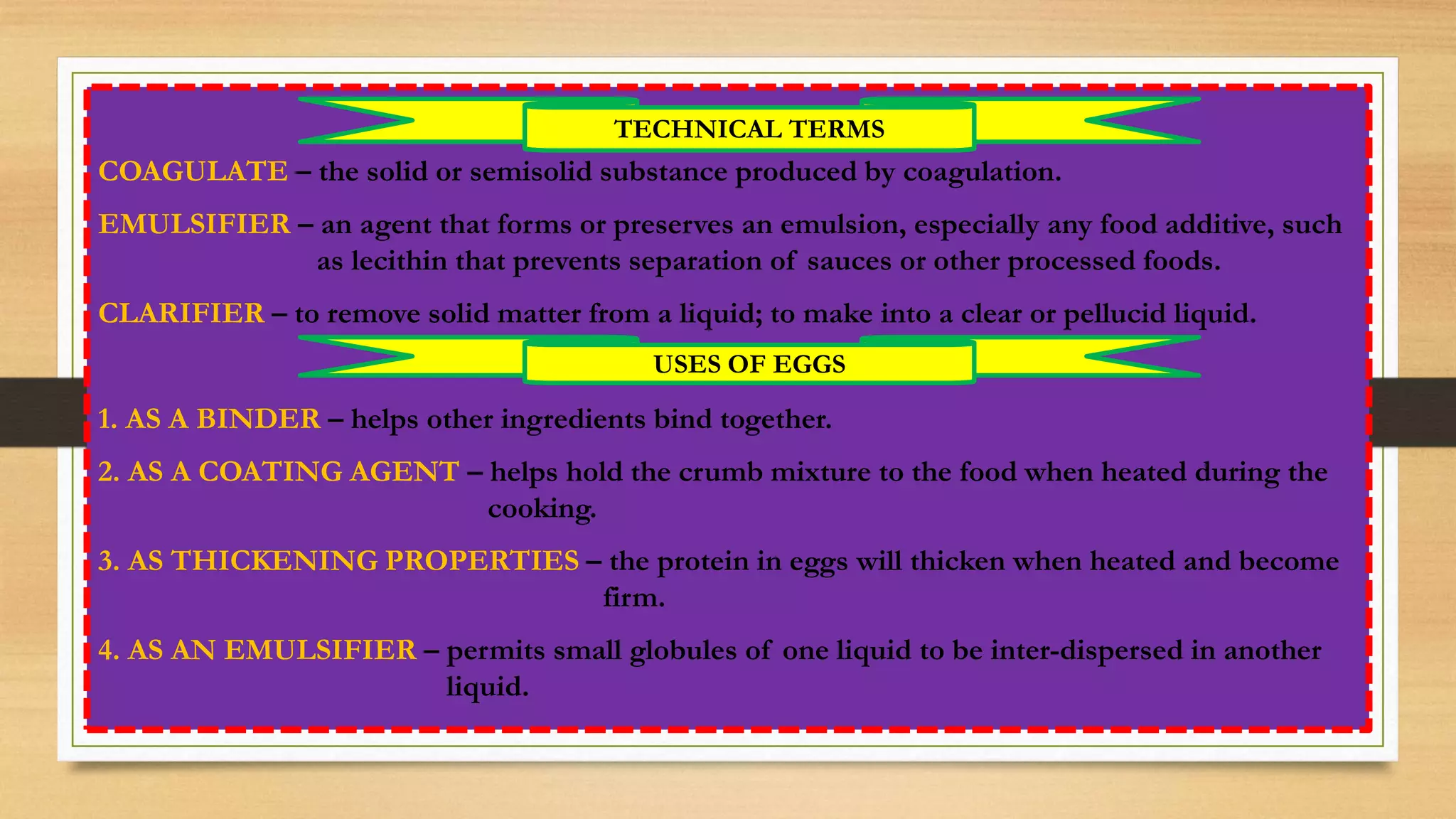 TECHNICAL TERMS

COAGULATE – the solid or semisolid substance produced by coagulation.

EMULSIFIER – an agent that forms or preserves an emulsion, especially any food additive, such as lecithin that prevents separation of sauces or other processed foods.

CLARIFIER – to remove solid matter from a liquid; to make into a clear or pellucid liquid.

USES OF EGGS

1. AS A BINDER – helps other ingredients bind together.

2. AS A COATING AGENT – helps hold the crumb mixture to the food when heated during the cooking.

3. AS THICKENING PROPERTIES – the protein in eggs will thicken when heated and become firm.

4. AS AN EMULSIFIER – permits small globules of one liquid to be inter-dispersed in another liquid.